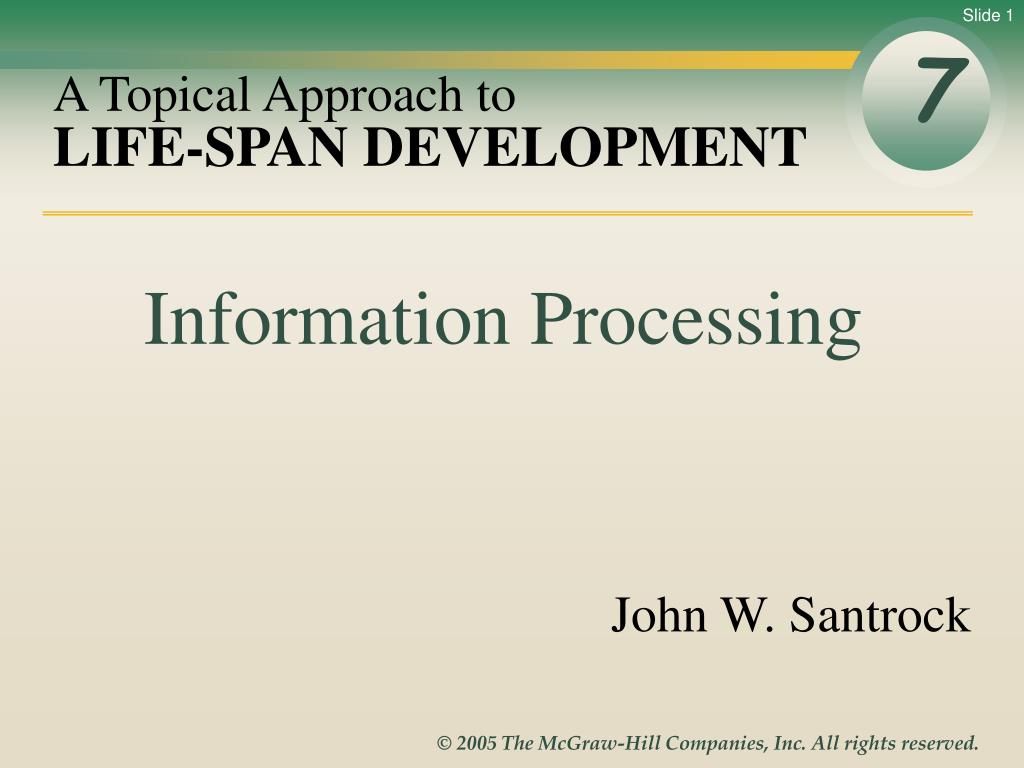 Slide 1

A Topical Approach to
LIFE-SPAN DEVELOPMENT

7

Information Processing

John W. Santrock

© 2005 The McGraw-Hill Companies, Inc. All rights reserved.